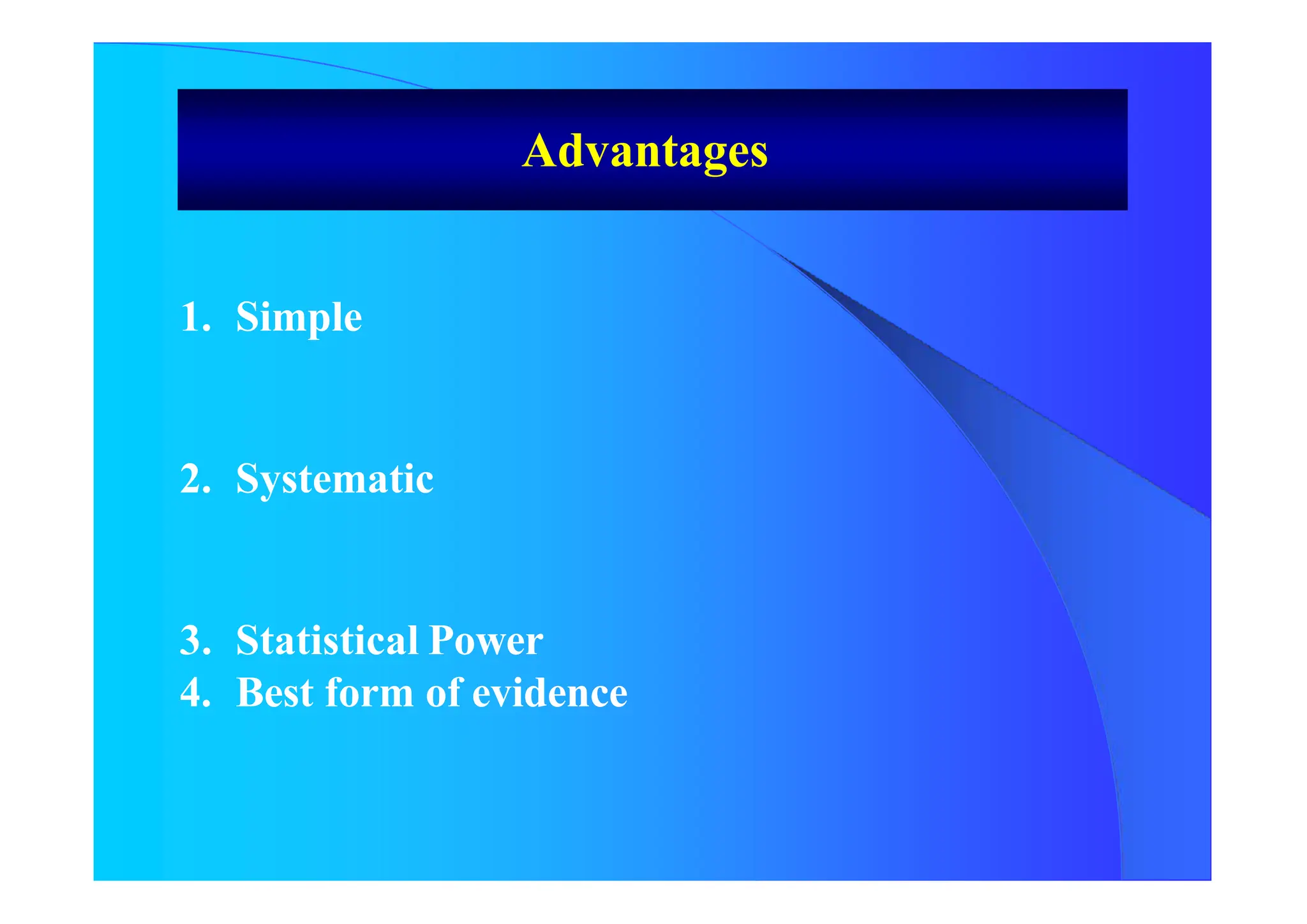 Advantages

1. Simple

2. Systematic

3. Statistical Power
4. Best form of evidence